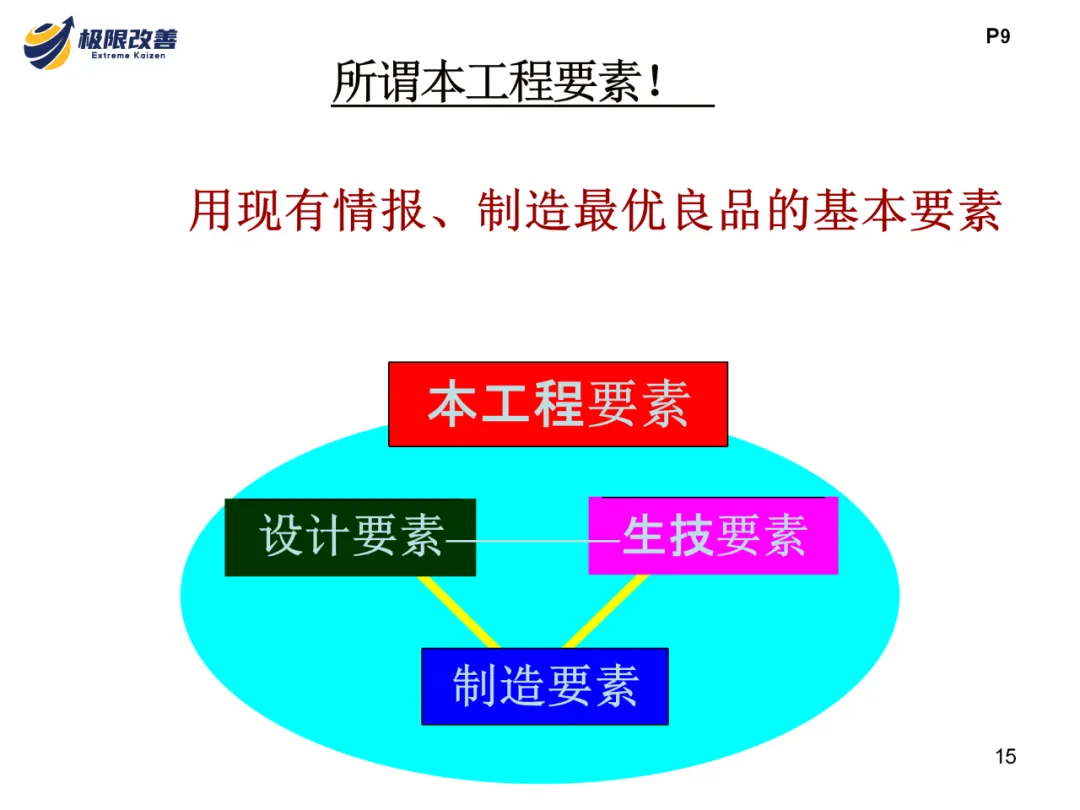 极限改善
Extreme Kaizen

P9

所谓本工程要素！

用现有情报、制造最优良品的基本要素

本工程要素

设计要素

生技要素

制造要素

15